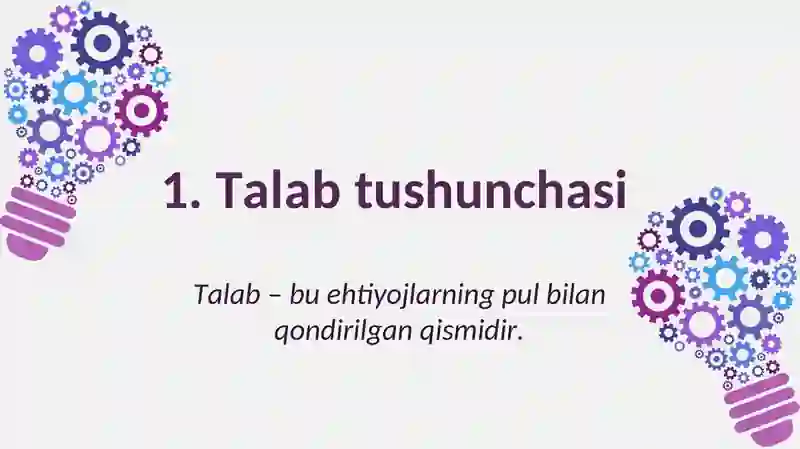 1. Talab tushunchasi

Talab – bu ehtiyojlarning pul bilan qondirilgan qismidir.